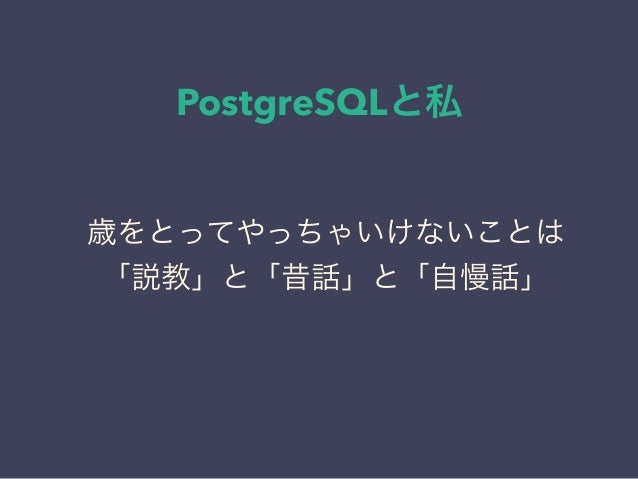 PostgreSQLと私

歳をとってやっちゃいけないことは
「説教」と「昔話」と「自慢話」